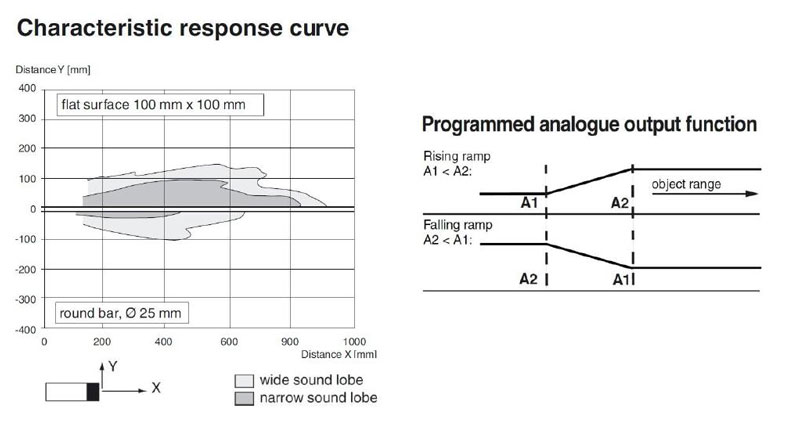 Characteristic response curve

Distance Y [mm]

400
300
200
100
0
-100
-200
-300
-400

flat surface 100 mm x 100 mm

round bar, Ø 25 mm

0
200
400
600
900
1000

Distance X [mm]

Y
X

wide sound lobe
narrow sound lobe

Programmed analogue output function

Rising ramp
A1 < A2:

A1
A2

object range

Falling ramp
A2 < A1:

A2
A1